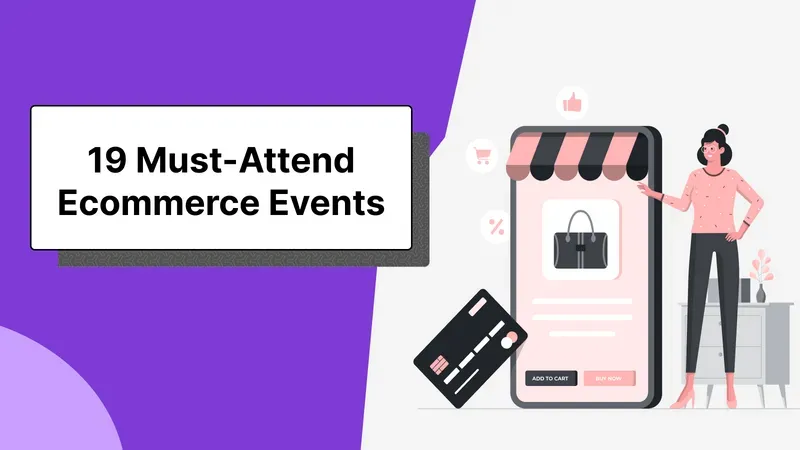 19 Must-Attend Ecommerce Events

%

ADD TO CART

BUY NOW